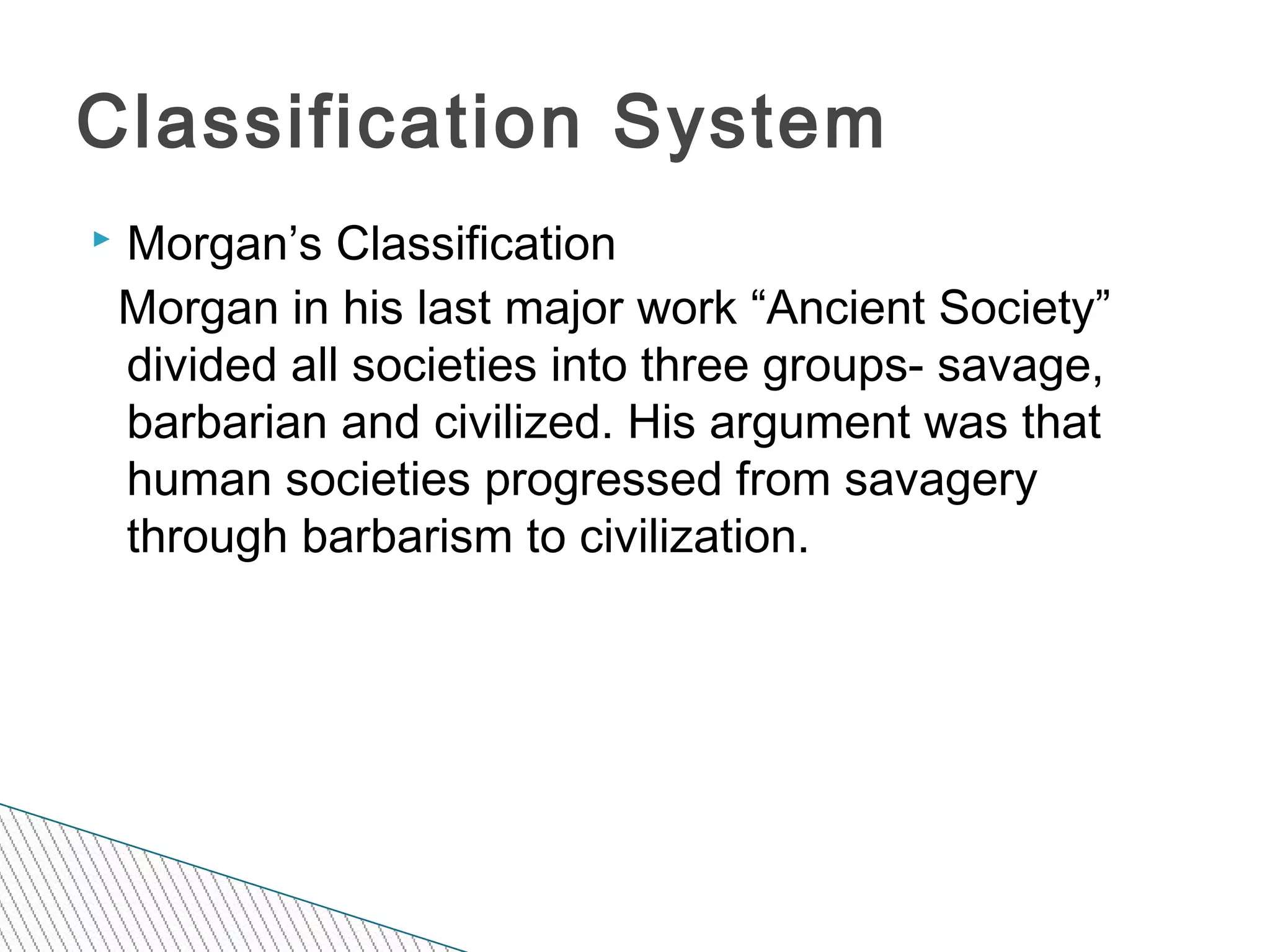 Classification System

Morgan’s Classification

Morgan in his last major work “Ancient Society” divided all societies into three groups- savage, barbarian and civilized. His argument was that human societies progressed from savagery through barbarism to civilization.